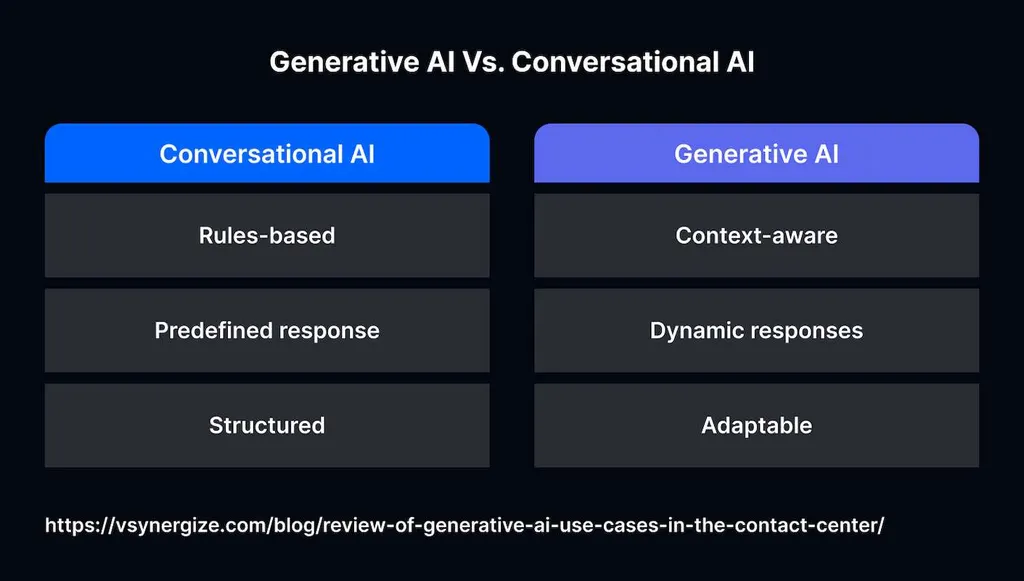 Generative AI Vs. Conversational AI

| Conversational AI | Generative AI |
|---|---|
| Rules-based | Context-aware |
| Predefined response | Dynamic responses |
| Structured | Adaptable |

https://vsynergize.com/blog/review-of-generative-ai-use-cases-in-the-contact-center/